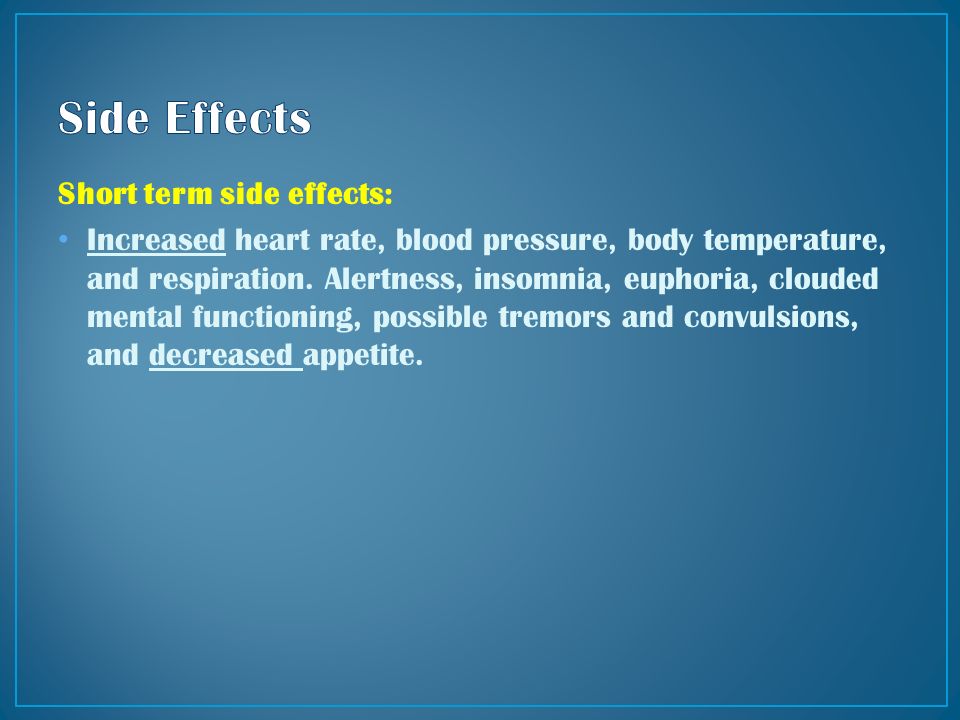 Side Effects

Short term side effects:

• Increased heart rate, blood pressure, body temperature, and respiration. Alertness, insomnia, euphoria, clouded mental functioning, possible tremors and convulsions, and decreased appetite.